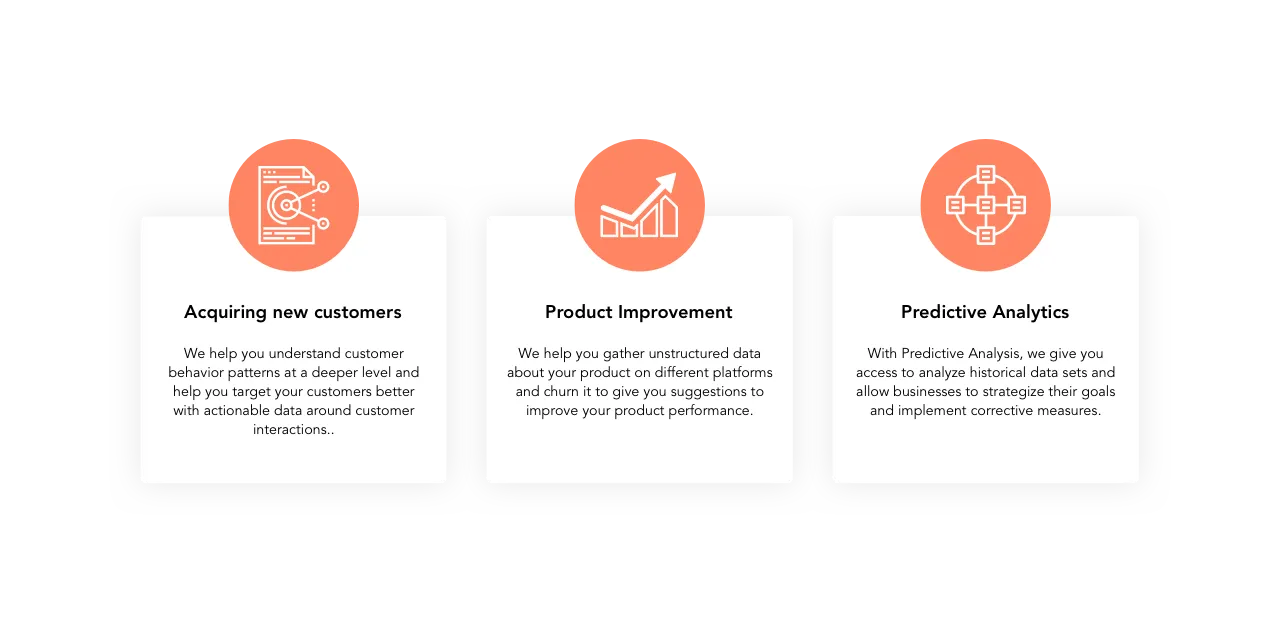 Acquiring new customers

We help you understand customer behavior patterns at a deeper level and help you target your customers better with actionable data around customer interactions..

Product Improvement

We help you gather unstructured data about your product on different platforms and churn it to give you suggestions to improve your product performance.

Predictive Analytics

With Predictive Analysis, we give you access to analyze historical data sets and allow businesses to strategize their goals and implement corrective measures.